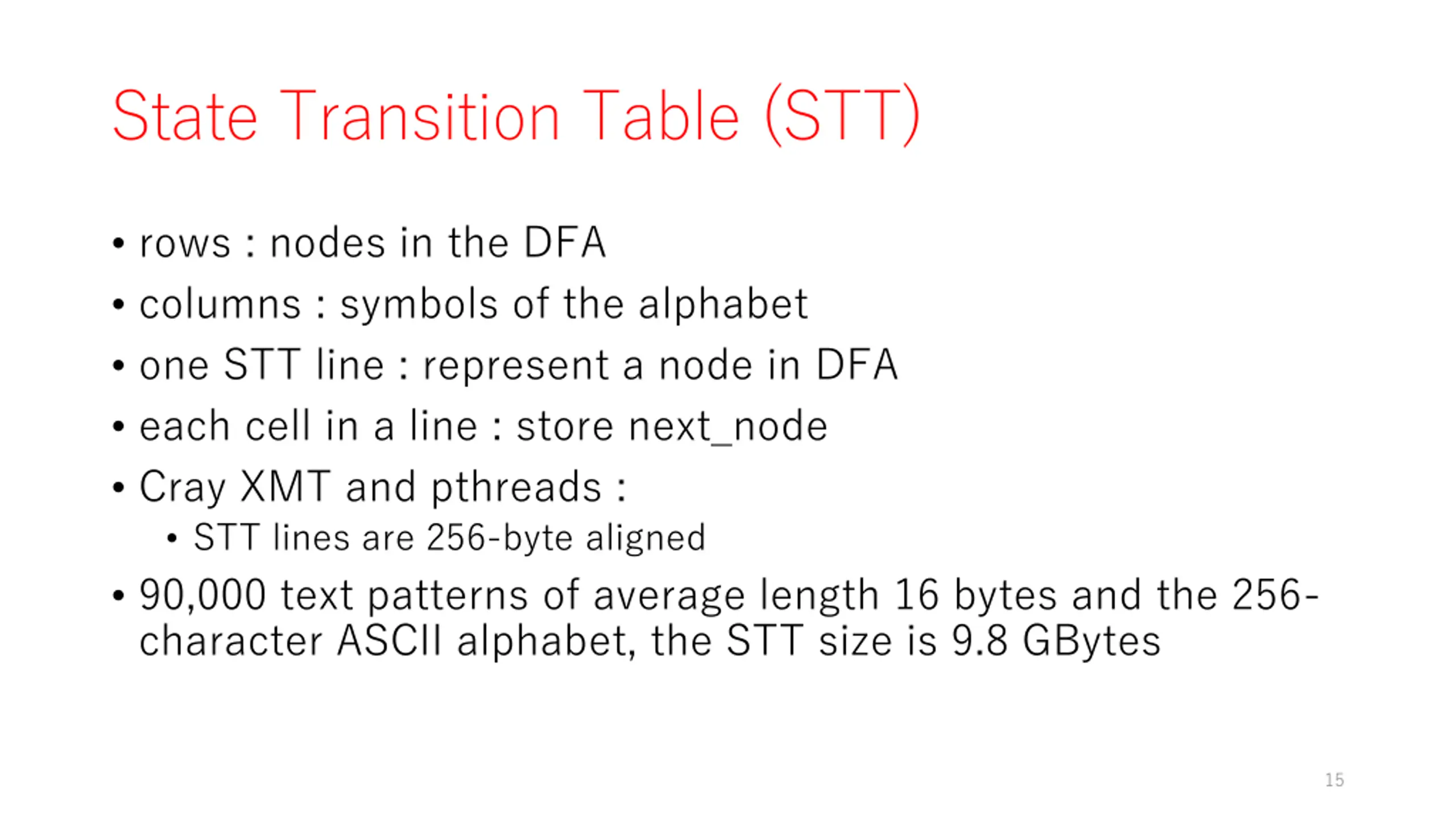 State Transition Table (STT)

• rows : nodes in the DFA
• columns : symbols of the alphabet
• one STT line : represent a node in DFA
• each cell in a line : store next_node
• Cray XMT and pthreads :
  • STT lines are 256-byte aligned
• 90,000 text patterns of average length 16 bytes and the 256-character ASCII alphabet, the STT size is 9.8 GBytes

15